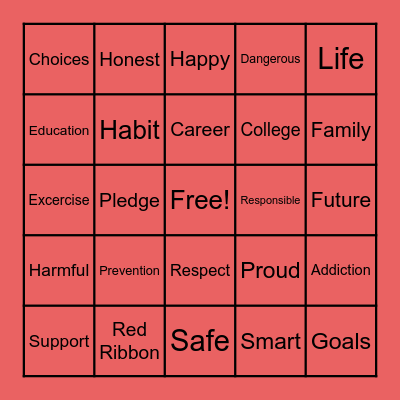 | | | | | |
|---|---|---|---|---|
| Choices | Honest | Happy | Dangerous | Life |
| Education | Habit | Career | College | Family |
| Excercise | Pledge | Free! | Responsible | Future |
| Harmful | Prevention | Respect | Proud | Addiction |
| Support | Red Ribbon | Safe | Smart | Goals |